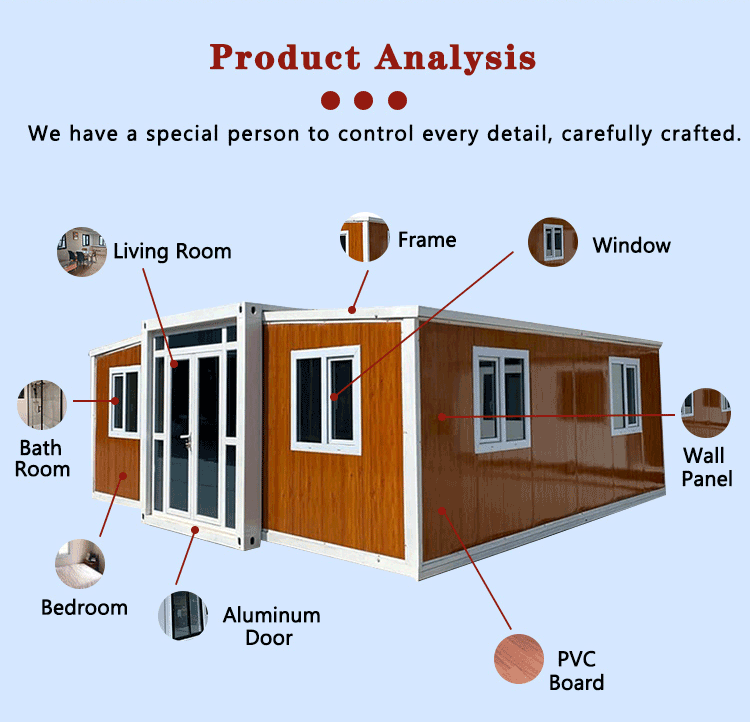 Product Analysis

We have a special person to control every detail, carefully crafted.

Living Room

Frame

Window

Bath Room

Wall Panel

Bedroom

Aluminum Door

PVC Board